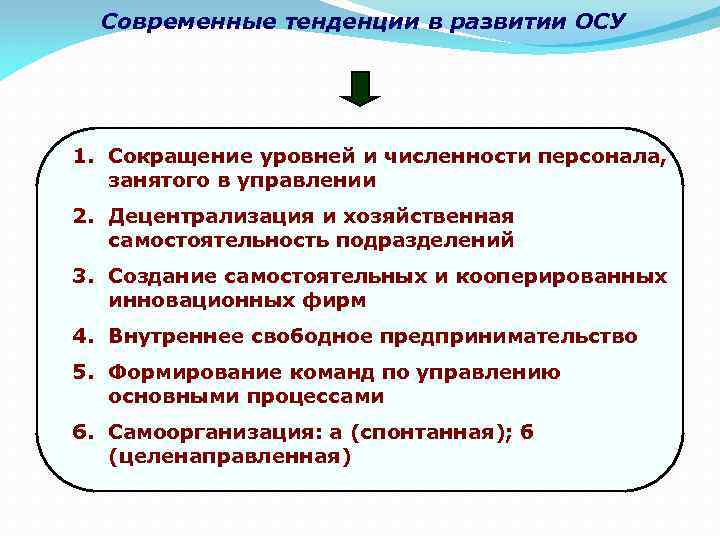 Современные тенденции в развитии ОСУ

1. Сокращение уровней и численности персонала, занятого в управлении

2. Децентрализация и хозяйственная самостоятельность подразделений

3. Создание самостоятельных и кооперированных инновационных фирм

4. Внутреннее свободное предпринимательство

5. Формирование команд по управлению основными процессами

6. Самоорганизация: а (спонтанная); б (целенаправленная)